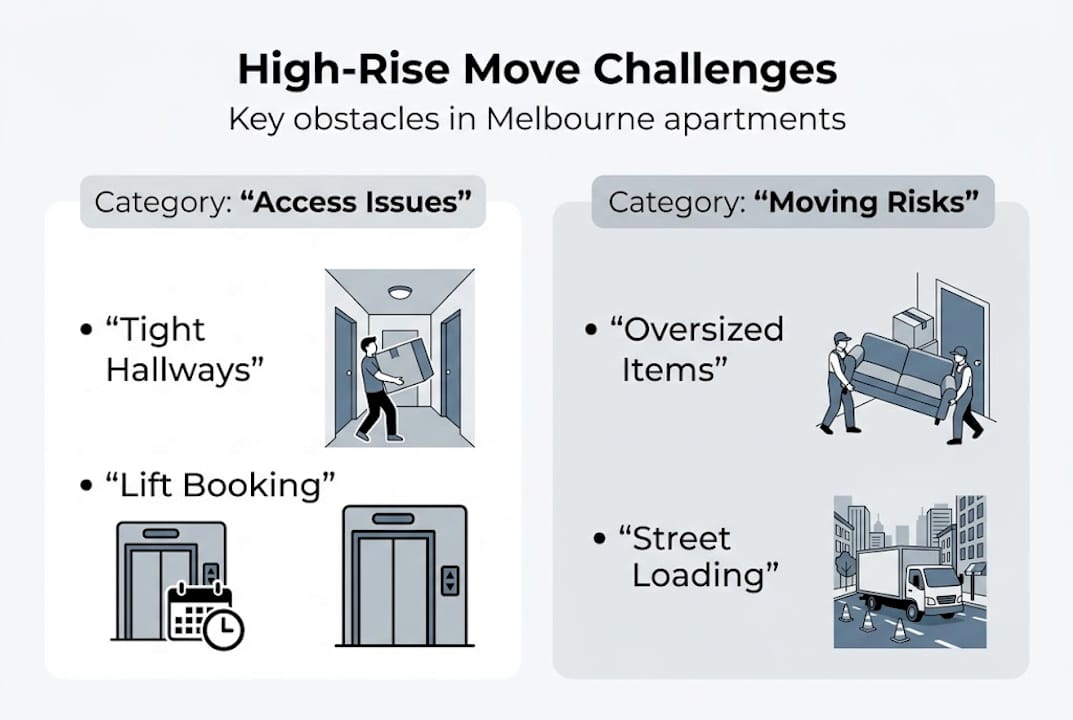 High-Rise Move Challenges

Key obstacles in Melbourne apartments

Category: “Access Issues”

• “Tight Hallways”

• “Lift Booking”

Category: “Moving Risks”

• “Oversized Items”

• “Street Loading”